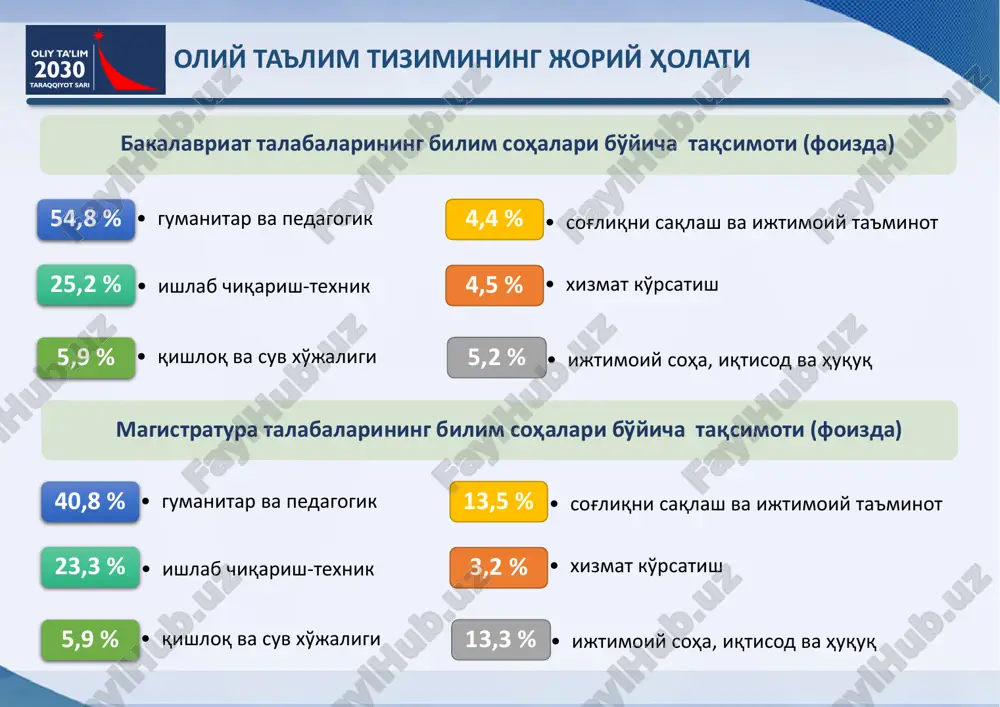 OLIY TA'LIM 2030 TARAQQIYOT SARI

ОЛИЙ ТАЪЛИМ ТИЗИМИНИНГ ЖОРИЙ ҲОЛАТИ

Бакалавриат талабаларининг билим соҳалари бўйича тақсимоти (фоизда)

54,8 % • гуманитар ва педагогик

25,2 % • ишлаб чиқариш-техник

5,9 % • қишлоқ ва сув хўжалиги

4,4 % • соғлиқни сақлаш ва ижтимоий таъминот

4,5 % • хизмат кўрсатиш

5,2 % • ижтимоий соҳа, иқтисод ва ҳуқуқ

Магистратура талабаларининг билим соҳалари бўйича тақсимоти (фоизда)

40,8 % • гуманитар ва педагогик

23,3 % • ишлаб чиқариш-техник

5,9 % • қишлоқ ва сув хўжалиги

13,5 % • соғлиқни сақлаш ва ижтимоий таъминот

3,2 % • хизмат кўрсатиш

13,3 % • ижтимоий соҳа, иқтисод ва ҳуқуқ

FaylHub.uz